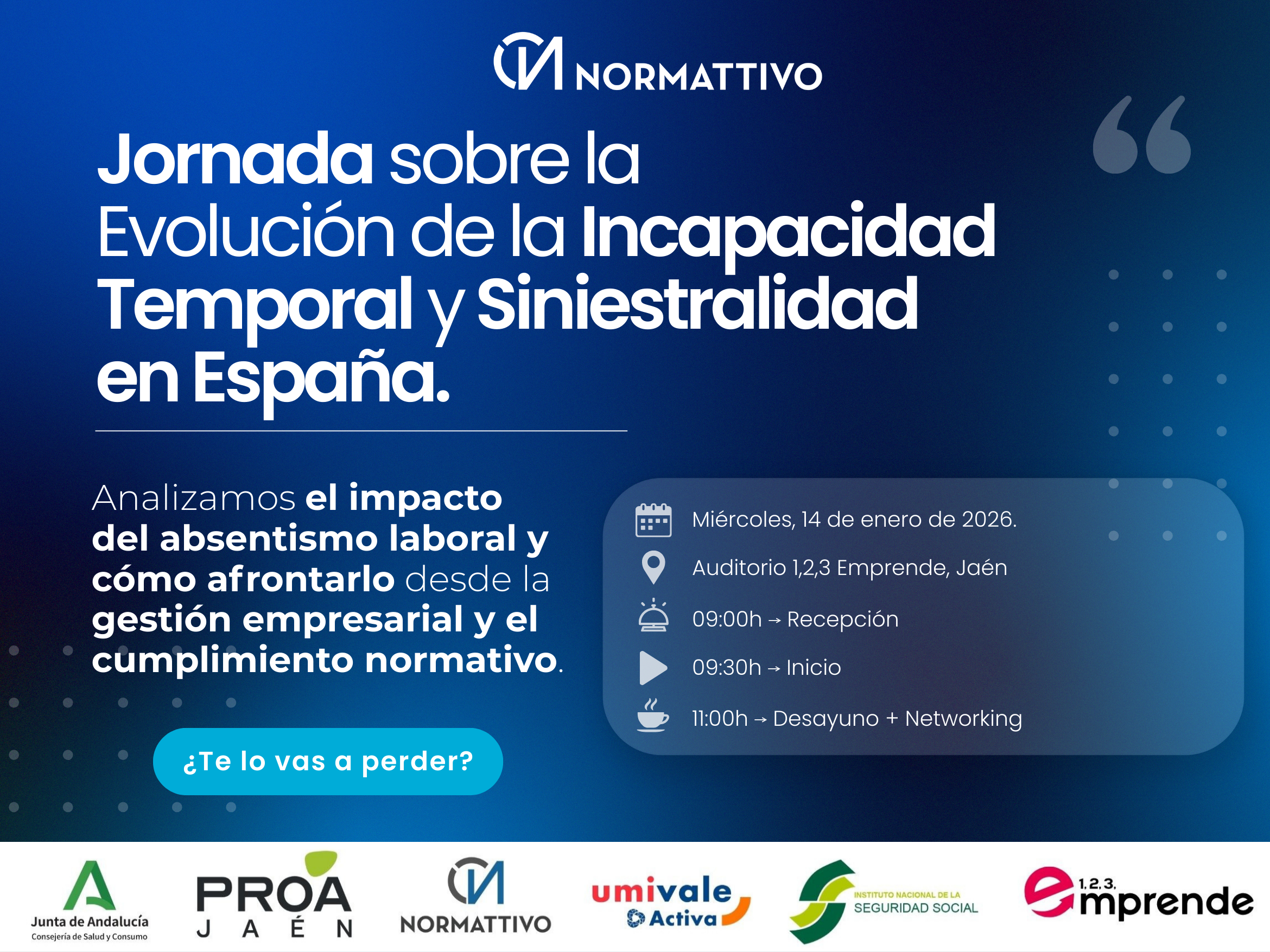 NORMATTIVO

Jornada sobre la Evolución de la Incapacidad Temporal y Siniestralidad en España.

Analizamos el impacto del absentismo laboral y cómo afrontarlo desde la gestión empresarial y el cumplimiento normativo.

¿Te lo vas a perder?

Miércoles, 14 de enero de 2026.

Auditorio 1,2,3 Emprende, Jaén

09:00h → Recepción

09:30h → Inicio

11:00h → Desayuno + Networking

Junta de Andalucía
Consejería de Salud y Consumo

PROA
JAÉN

NORMATTIVO

umivale
Activa

INSTITUTO NACIONAL DE LA
SEGURIDAD SOCIAL

1.2.3.
emprende